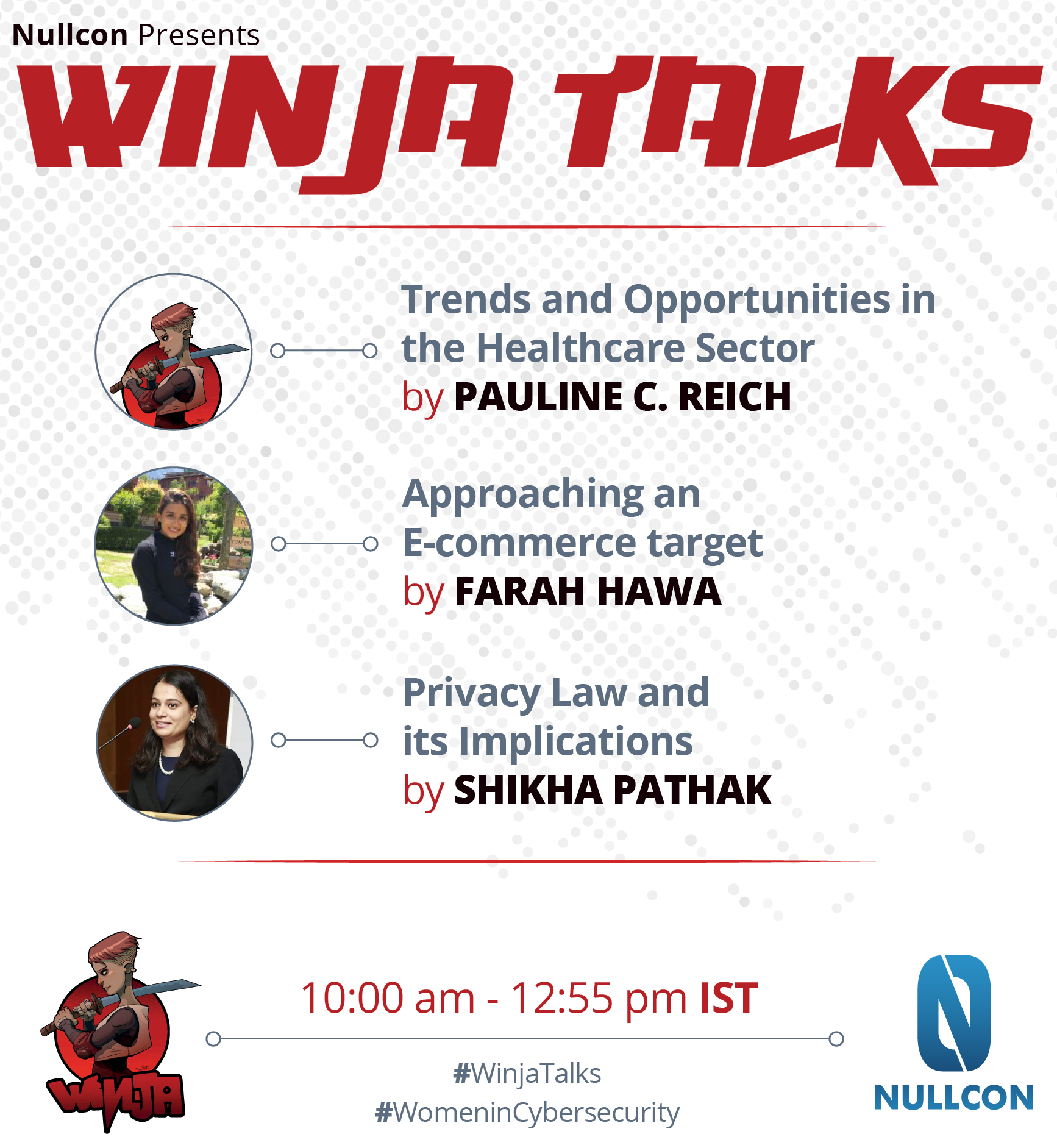 Nullcon Presents
WINJA TALKS

Trends and Opportunities in the Healthcare Sector
by PAULINE C. REICH

Approaching an E-commerce target
by FARAH HAWA

Privacy Law and its Implications
by SHIKHA PATHAK

WINJA

10:00 am - 12:55 pm IST

#WinjaTalks
#WomeninCybersecurity

NULLCON